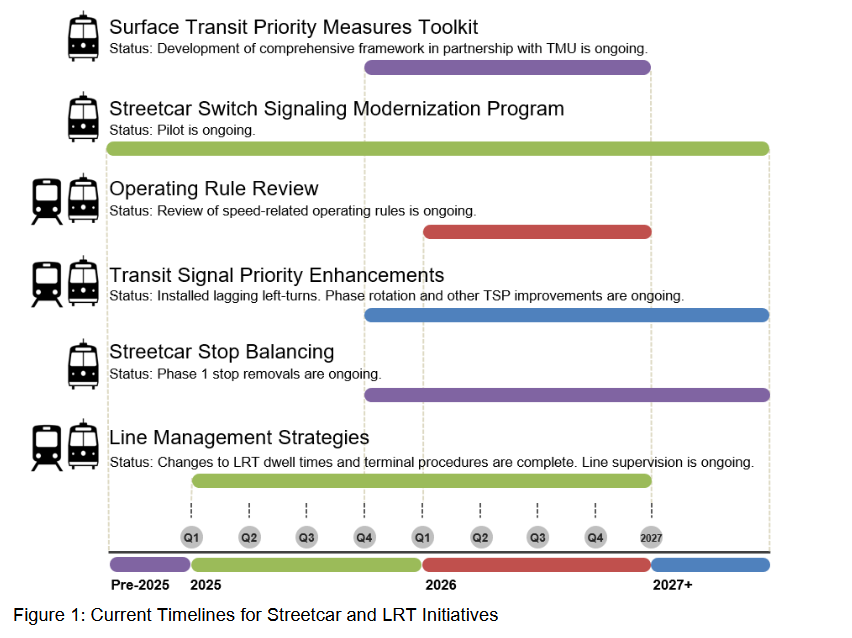 Surface Transit Priority Measures Toolkit
Status: Development of comprehensive framework in partnership with TMU is ongoing.

Streetcar Switch Signaling Modernization Program
Status: Pilot is ongoing.

Operating Rule Review
Status: Review of speed-related operating rules is ongoing.

Transit Signal Priority Enhancements
Status: Installed lagging left-turns. Phase rotation and other TSP improvements are ongoing.

Streetcar Stop Balancing
Status: Phase 1 stop removals are ongoing.

Line Management Strategies
Status: Changes to LRT dwell times and terminal procedures are complete. Line supervision is ongoing.

Q1 Q2 Q3 Q4 Q1 Q2 Q3 Q4 2027

Pre-2025 2025 2026 2027+

Figure 1: Current Timelines for Streetcar and LRT Initiatives